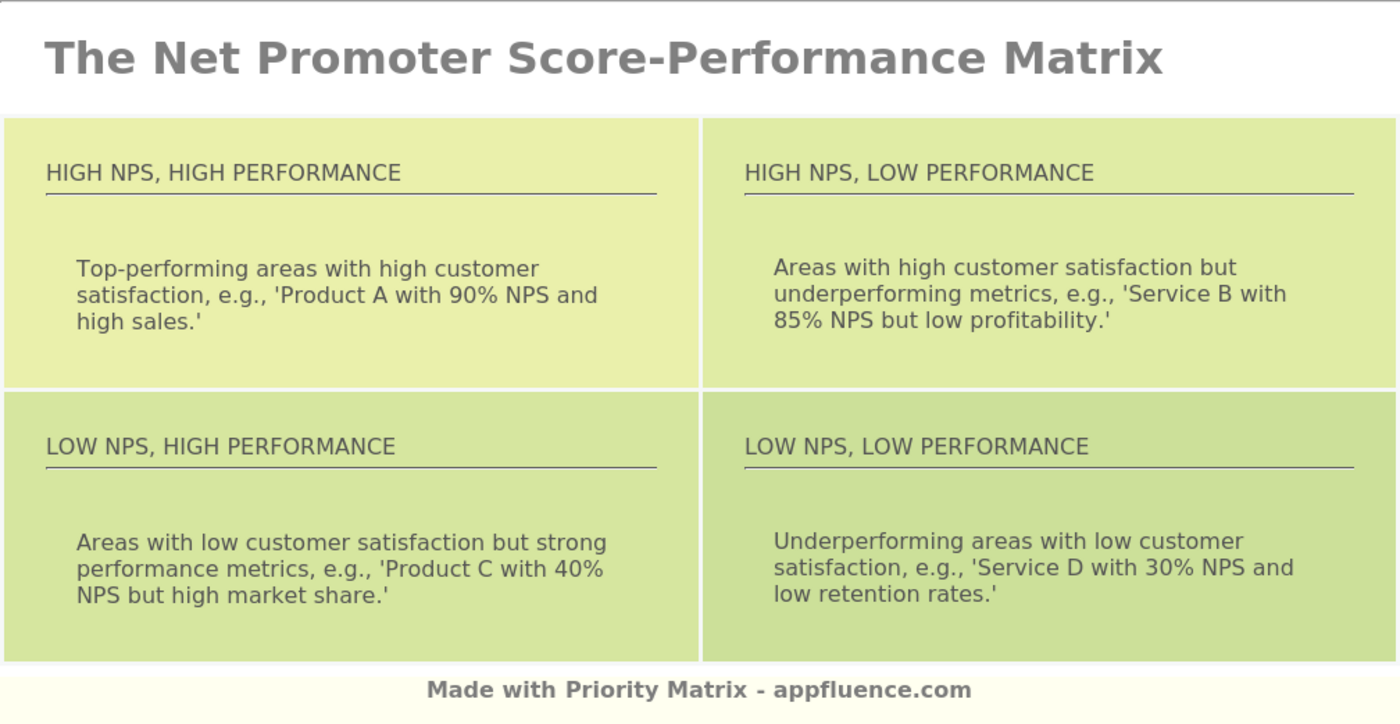 The Net Promoter Score-Performance Matrix

HIGH NPS, HIGH PERFORMANCE

Top-performing areas with high customer satisfaction, e.g., 'Product A with 90% NPS and high sales.'

HIGH NPS, LOW PERFORMANCE

Areas with high customer satisfaction but underperforming metrics, e.g., 'Service B with 85% NPS but low profitability.'

LOW NPS, HIGH PERFORMANCE

Areas with low customer satisfaction but strong performance metrics, e.g., 'Product C with 40% NPS but high market share.'

LOW NPS, LOW PERFORMANCE

Underperforming areas with low customer satisfaction, e.g., 'Service D with 30% NPS and low retention rates.'

Made with Priority Matrix - appfluence.com